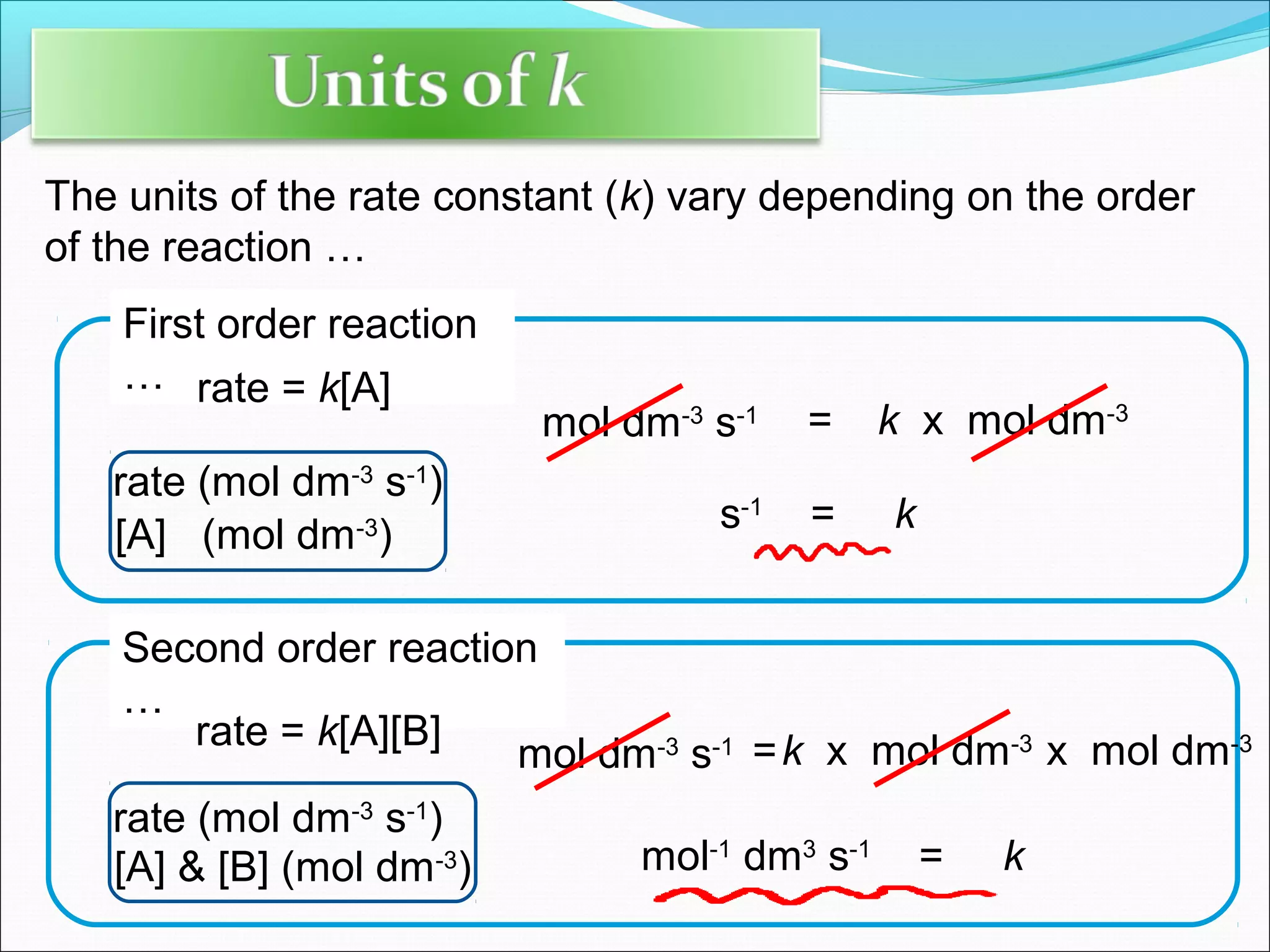 Units of $k$

The units of the rate constant ($k$) vary depending on the order of the reaction …

First order reaction

… rate = $k$[A]

rate (mol dm$^{-3}$ s$^{-1}$)
[A] (mol dm$^{-3}$)

mol dm$^{-3}$ s$^{-1}$ = $k$ x mol dm$^{-3}$

s$^{-1}$ = $k$

Second order reaction

… rate = $k$[A][B]

rate (mol dm$^{-3}$ s$^{-1}$)
[A] & [B] (mol dm$^{-3}$)

mol dm$^{-3}$ s$^{-1}$ = $k$ x mol dm$^{-3}$ x mol dm$^{-3}$

mol$^{-1}$ dm$^{3}$ s$^{-1}$ = $k$